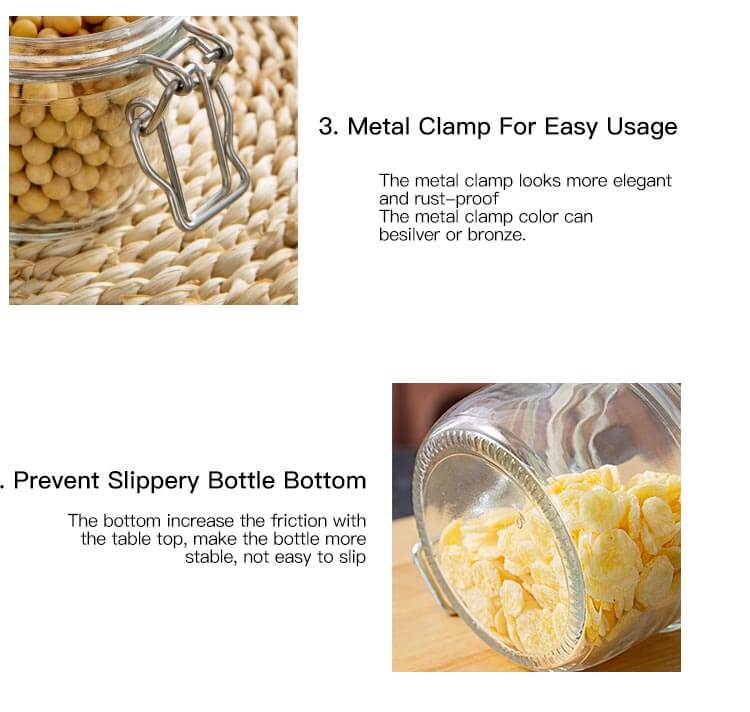 3. Metal Clamp For Easy Usage

The metal clamp looks more elegant and rust-proof
The metal clamp color can besilver or bronze.

. Prevent Slippery Bottle Bottom

The bottom increase the friction with the table top, make the bottle more stable, not easy to slip